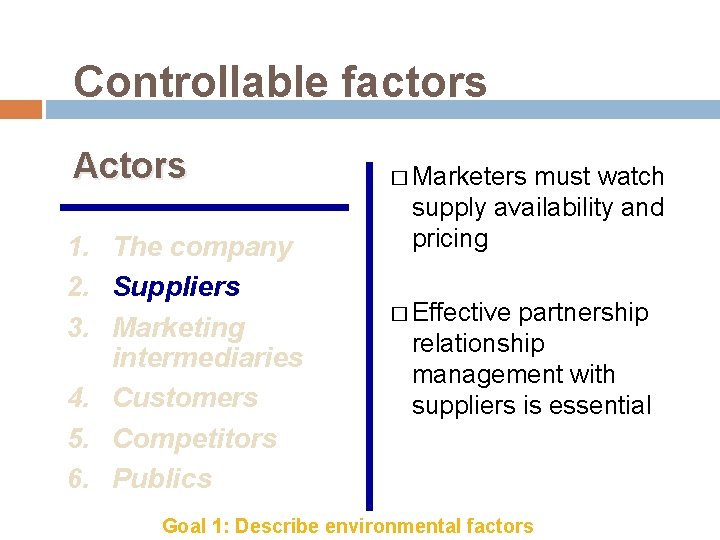 Controllable factors

Actors

1. The company
2. Suppliers
3. Marketing intermediaries
4. Customers
5. Competitors
6. Publics

□ Marketers must watch supply availability and pricing

□ Effective partnership relationship management with suppliers is essential

Goal 1: Describe environmental factors